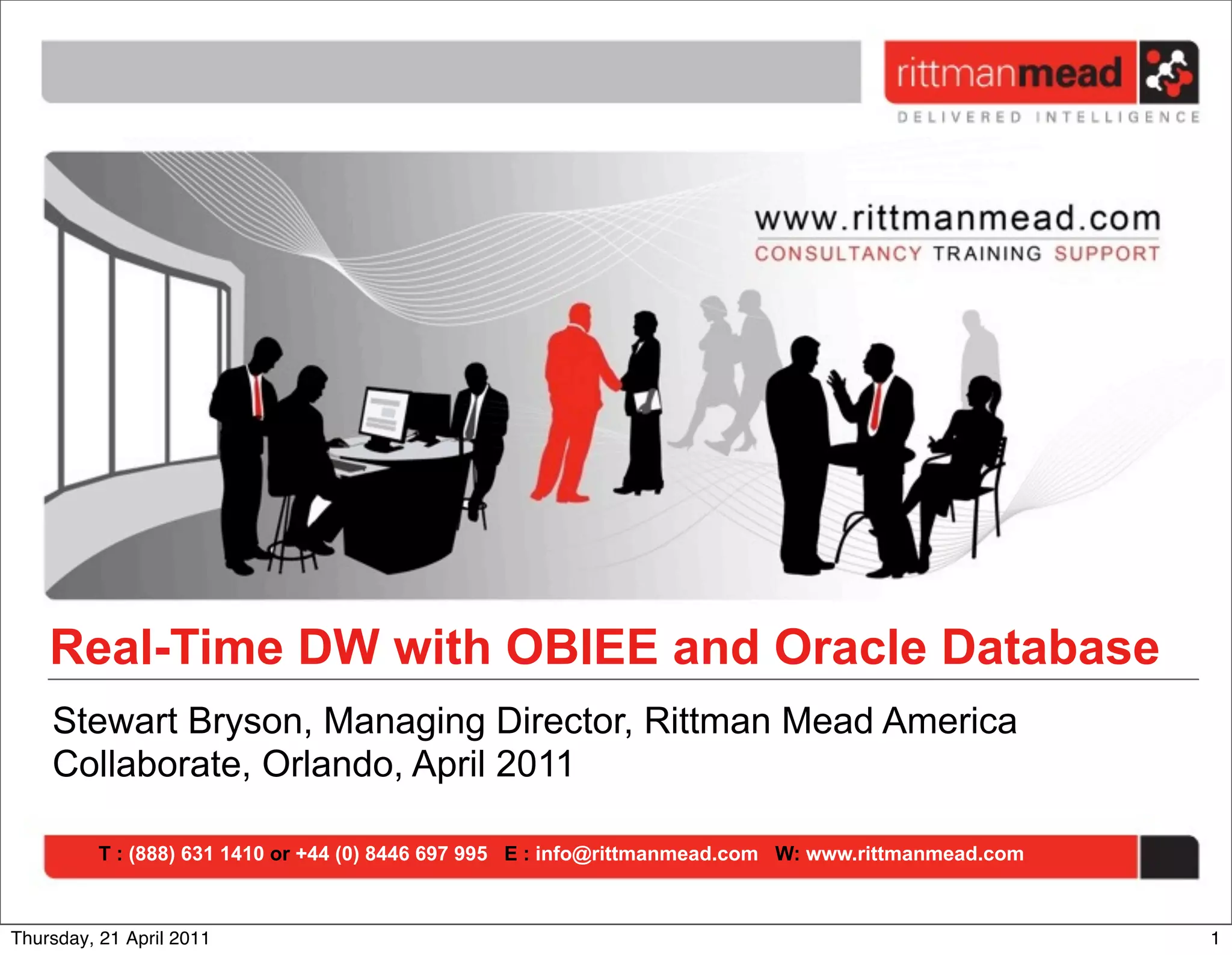 rittmanmead
DELIVERED INTELLIGENCE

www.rittmanmead.com
CONSULTANCY TRAINING SUPPORT

Real-Time DW with OBIEE and Oracle Database

Stewart Bryson, Managing Director, Rittman Mead America
Collaborate, Orlando, April 2011

T : (888) 631 1410 or +44 (0) 8446 697 995 E : info@rittmanmead.com W: www.rittmanmead.com

Thursday, 21 April 2011

1